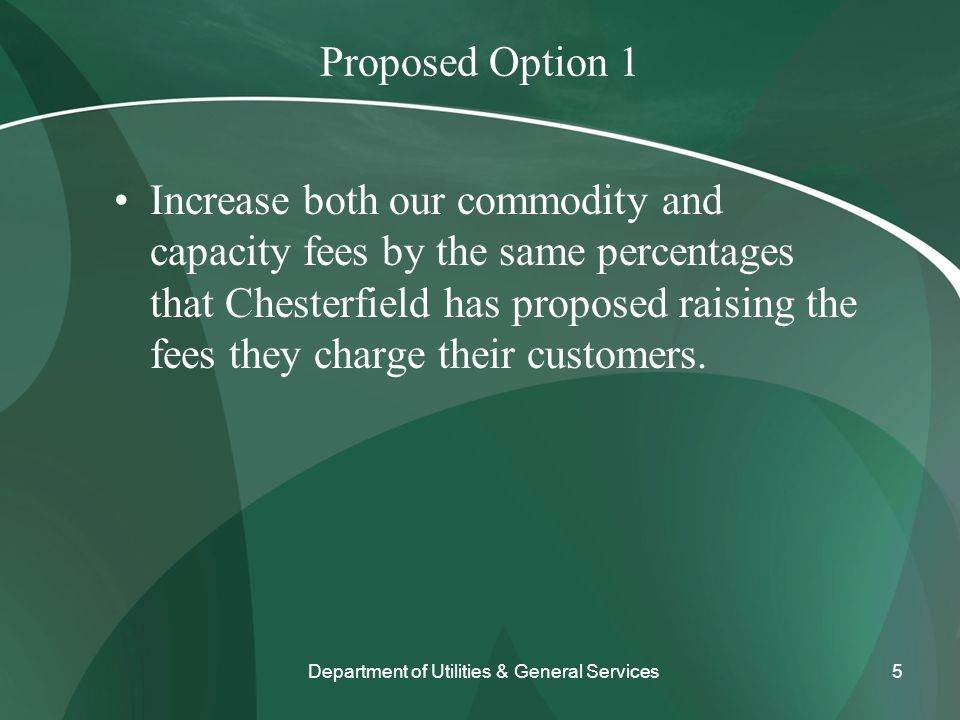 Proposed Option 1

• Increase both our commodity and capacity fees by the same percentages that Chesterfield has proposed raising the fees they charge their customers.

Department of Utilities & General Services

5